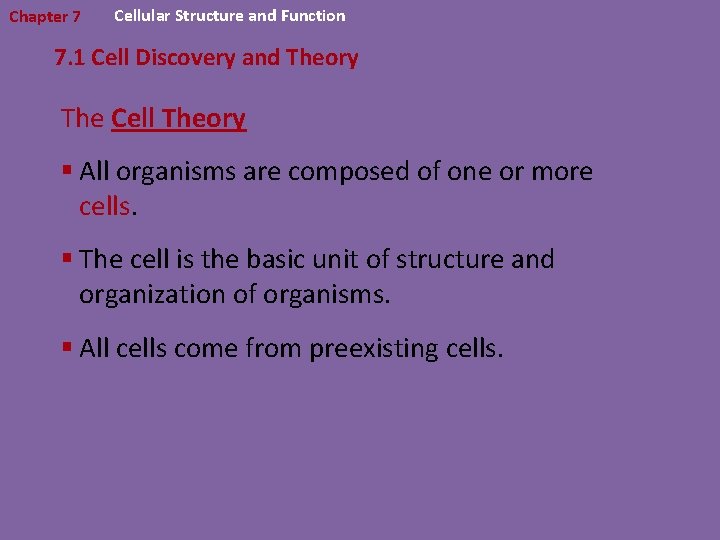 Chapter 7 Cellular Structure and Function

7.1 Cell Discovery and Theory

The Cell Theory

▪ All organisms are composed of one or more cells.

▪ The cell is the basic unit of structure and organization of organisms.

▪ All cells come from preexisting cells.